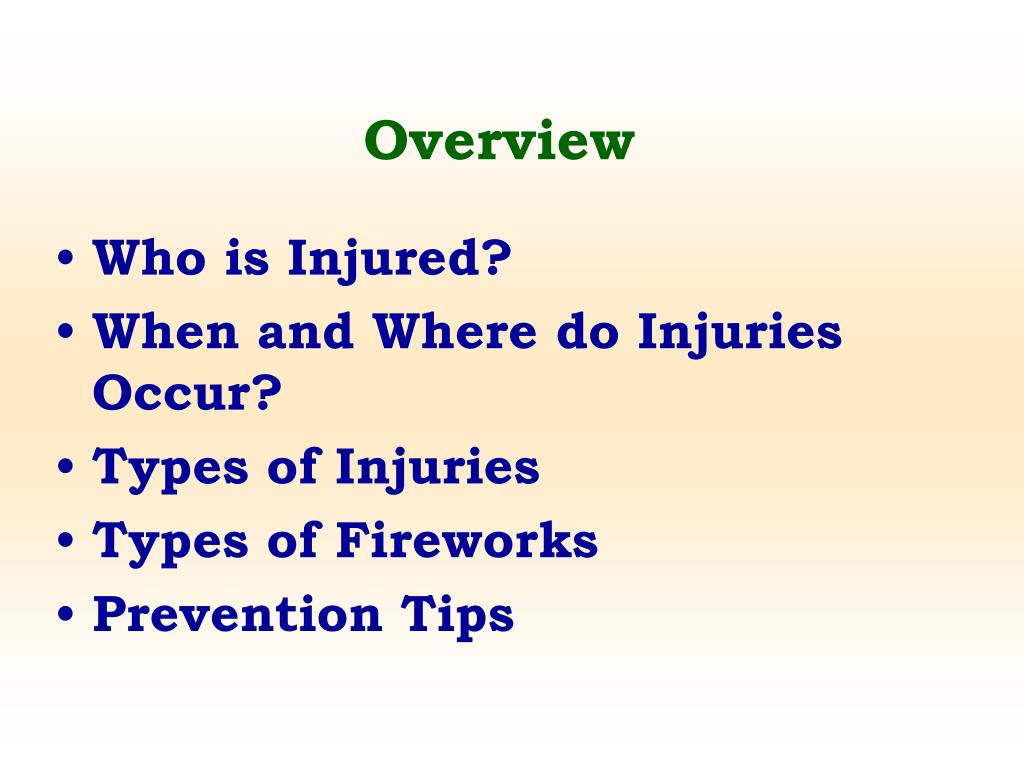 Overview

• Who is Injured?
• When and Where do Injuries Occur?
• Types of Injuries
• Types of Fireworks
• Prevention Tips